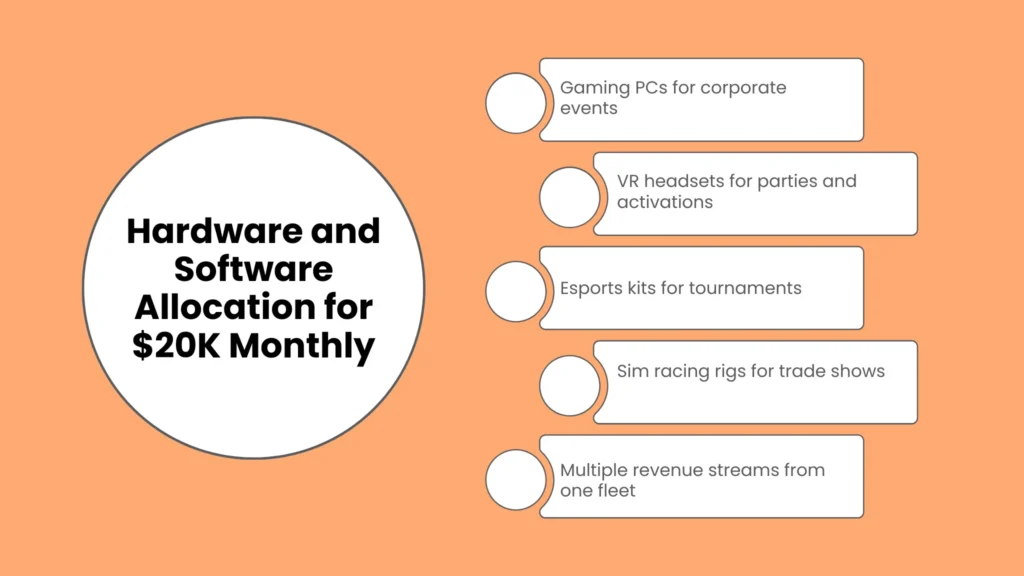 Hardware and Software Allocation for \$20K Monthly

Gaming PCs for corporate events

VR headsets for parties and activations

Esports kits for tournaments

Sim racing rigs for trade shows

Multiple revenue streams from one fleet